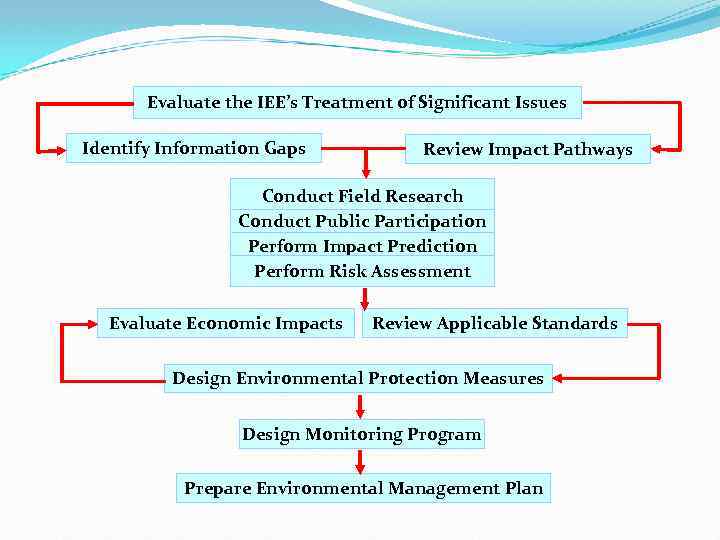 Evaluate the IEE's Treatment of Significant Issues

Identify Information Gaps

Review Impact Pathways

Conduct Field Research
Conduct Public Participation
Perform Impact Prediction
Perform Risk Assessment

Evaluate Economic Impacts

Review Applicable Standards

Design Environmental Protection Measures

Design Monitoring Program

Prepare Environmental Management Plan